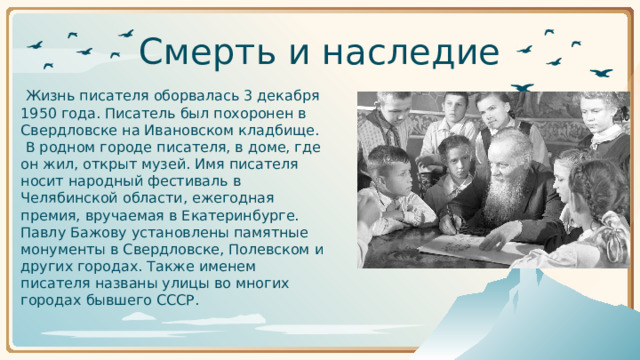 Смерть и наследие

Жизнь писателя оборвалась 3 декабря 1950 года. Писатель был похоронен в Свердловске на Ивановском кладбище.

В родном городе писателя, в доме, где он жил, открыт музей. Имя писателя носит народный фестиваль в Челябинской области, ежегодная премия, вручаемая в Екатеринбурге. Павлу Бажову установлены памятные монументы в Свердловске, Полевском и других городах. Также именем писателя названы улицы во многих городах бывшего СССР.